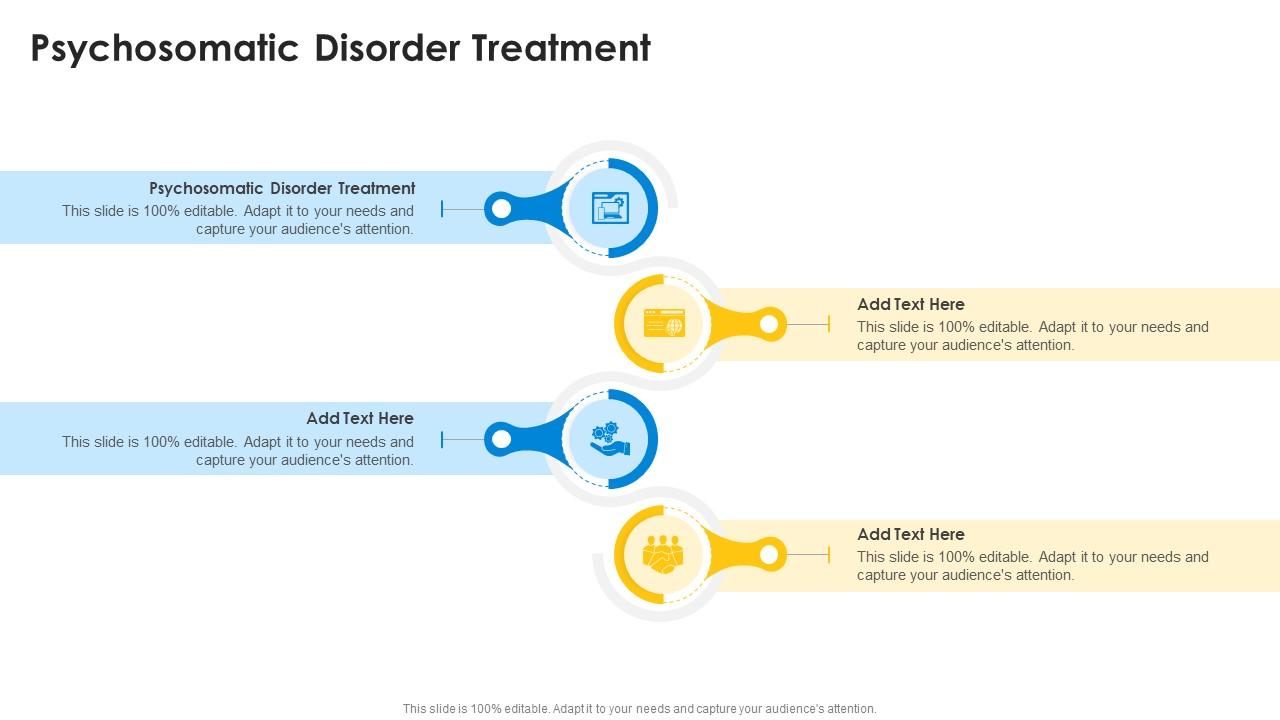 Psychosomatic Disorder Treatment

Psychosomatic Disorder Treatment
This slide is 100% editable. Adapt it to your needs and capture your audience's attention.

Add Text Here
This slide is 100% editable. Adapt it to your needs and capture your audience's attention.

Add Text Here
This slide is 100% editable. Adapt it to your needs and capture your audience's attention.

Add Text Here
This slide is 100% editable. Adapt it to your needs and capture your audience's attention.

This slide is 100% editable. Adapt it to your needs and capture your audience's attention.